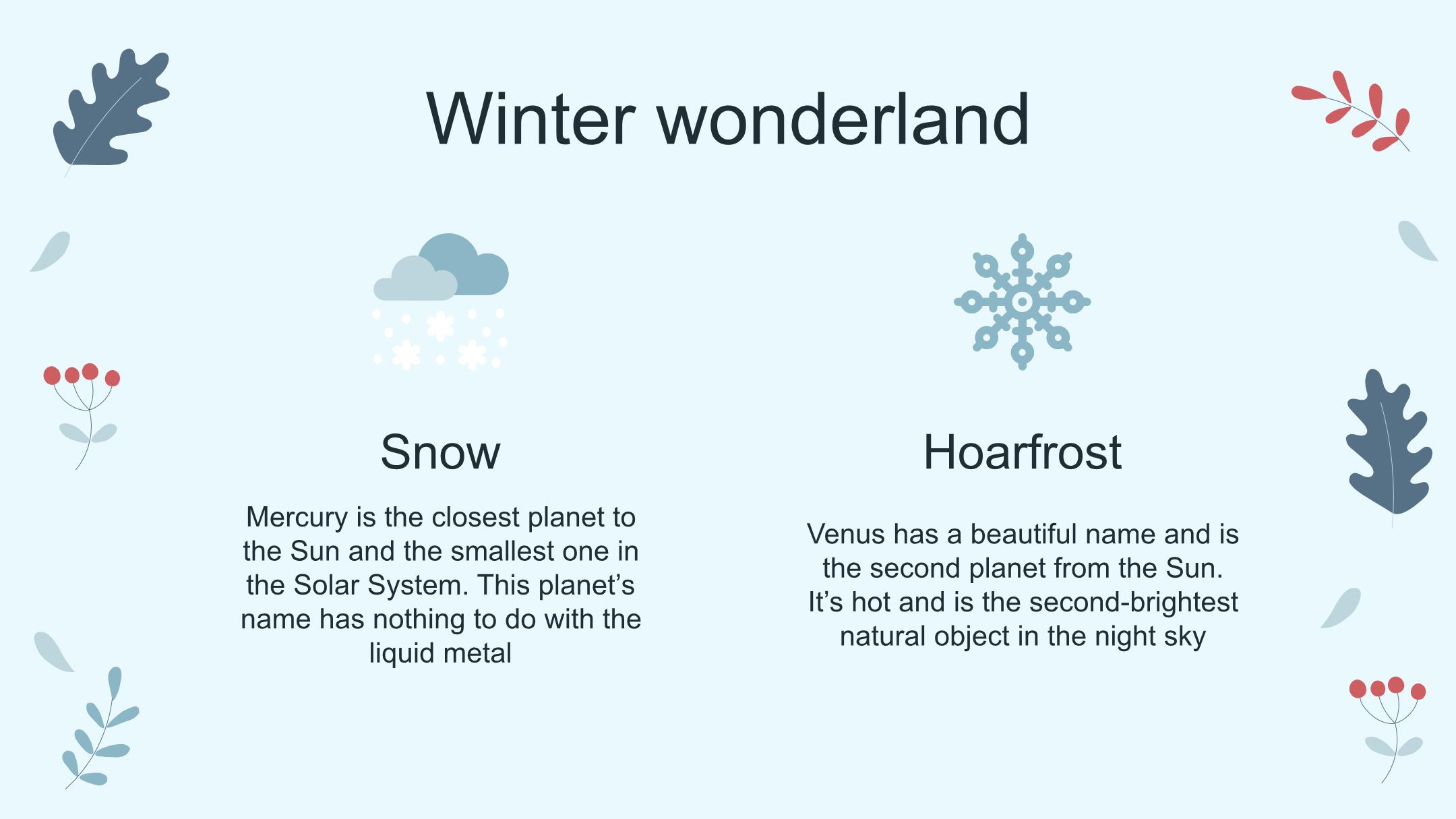 Winter wonderland

Snow

Mercury is the closest planet to the Sun and the smallest one in the Solar System. This planet’s name has nothing to do with the liquid metal

Hoarfrost

Venus has a beautiful name and is the second planet from the Sun. It’s hot and is the second-brightest natural object in the night sky